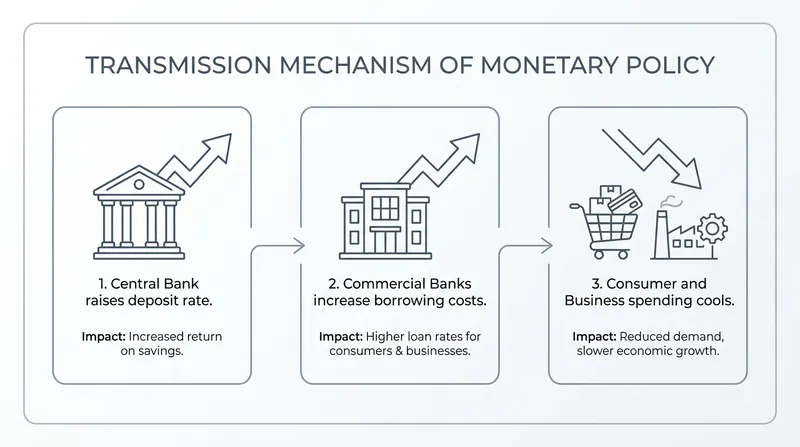 TRANSMISSION MECHANISM OF MONETARY POLICY

1. Central Bank raises deposit rate.

Impact: Increased return on savings.

2. Commercial Banks increase borrowing costs.

Impact: Higher loan rates for consumers & businesses.

3. Consumer and Business spending cools.

Impact: Reduced demand, slower economic growth.